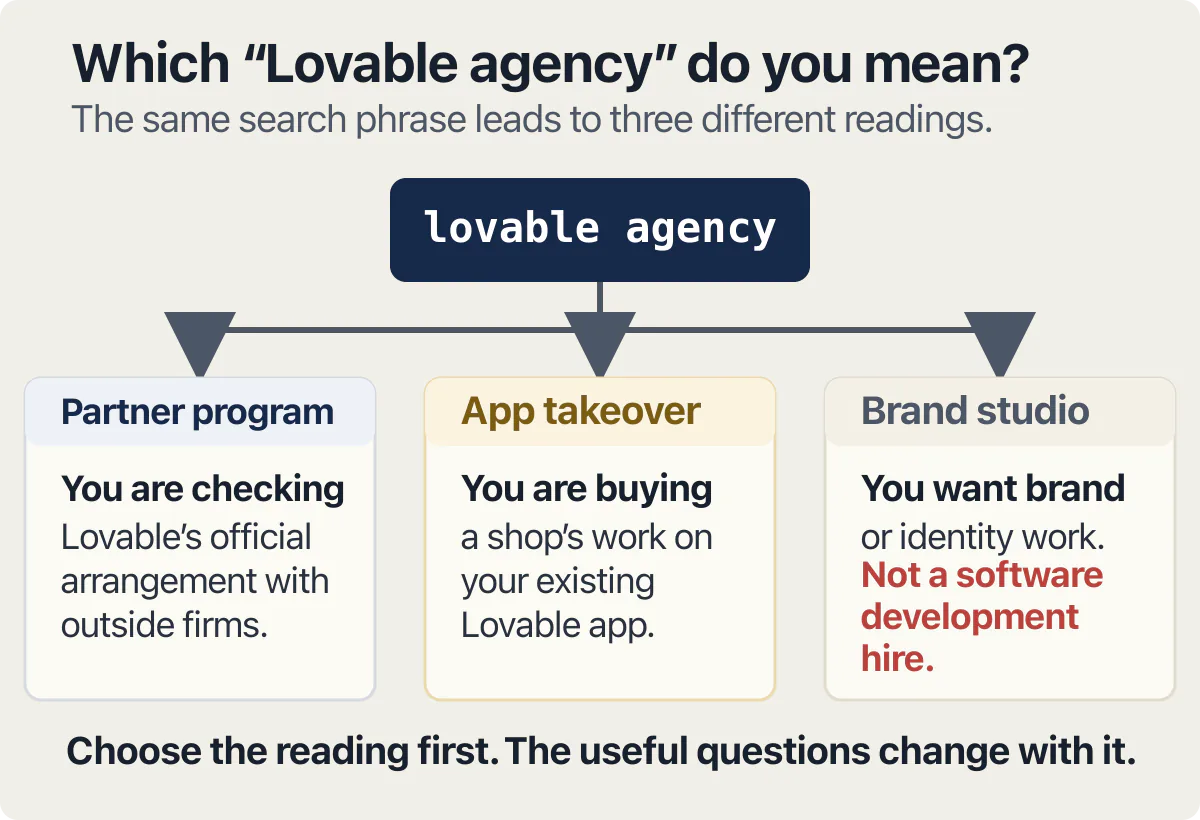 Which “Lovable agency” do you mean?
The same search phrase leads to three different readings.

lovable agency

Partner program

You are checking Lovable’s official arrangement with outside firms.

App takeover

You are buying a shop’s work on your existing Lovable app.

Brand studio

You want brand or identity work. Not a software development hire.

Choose the reading first. The useful questions change with it.